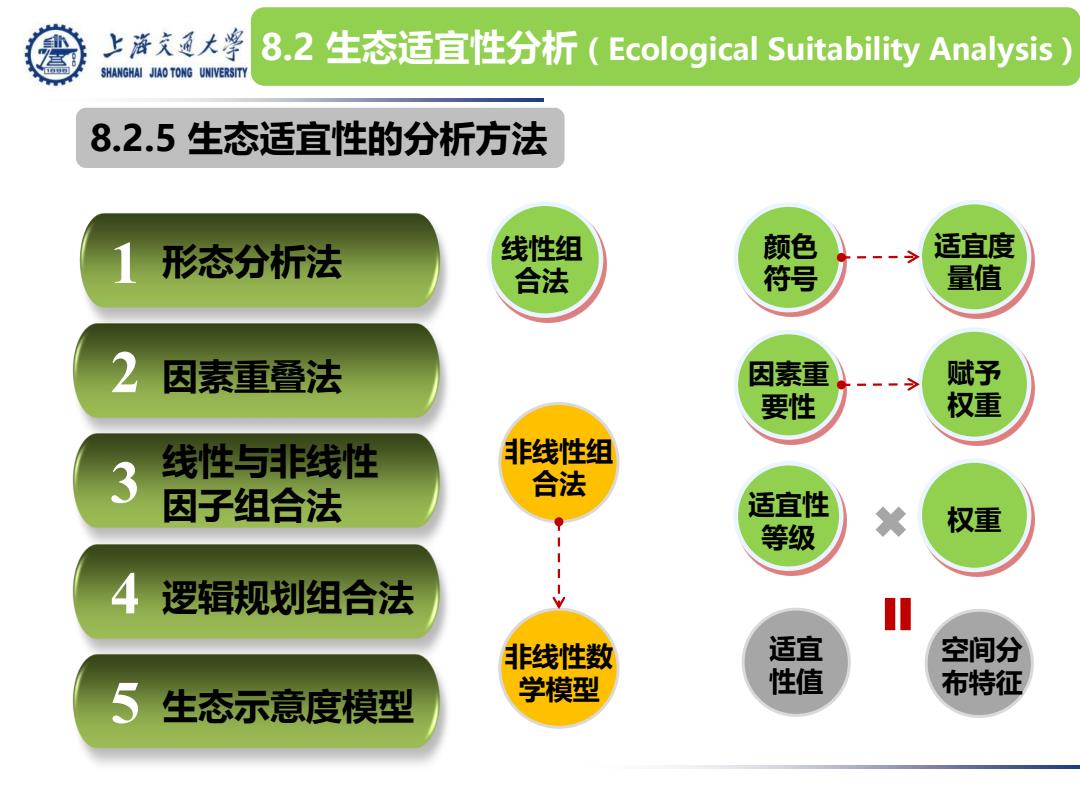 上海交通大学
SHANGHAI JIAO TONG UNIVERSITY

8.2 生态适宜性分析（Ecological Suitability Analysis）

8.2.5 生态适宜性的分析方法

1 形态分析法

2 因素重叠法

3 线性与非线性因子组合法

4 逻辑规划组合法

5 生态示意度模型

线性组合法

非线性组合法

非线性数学模型

颜色符号

适宜度量值

因素重要性

赋予权重

适宜性等级

权重

适宜性值

空间分布特征